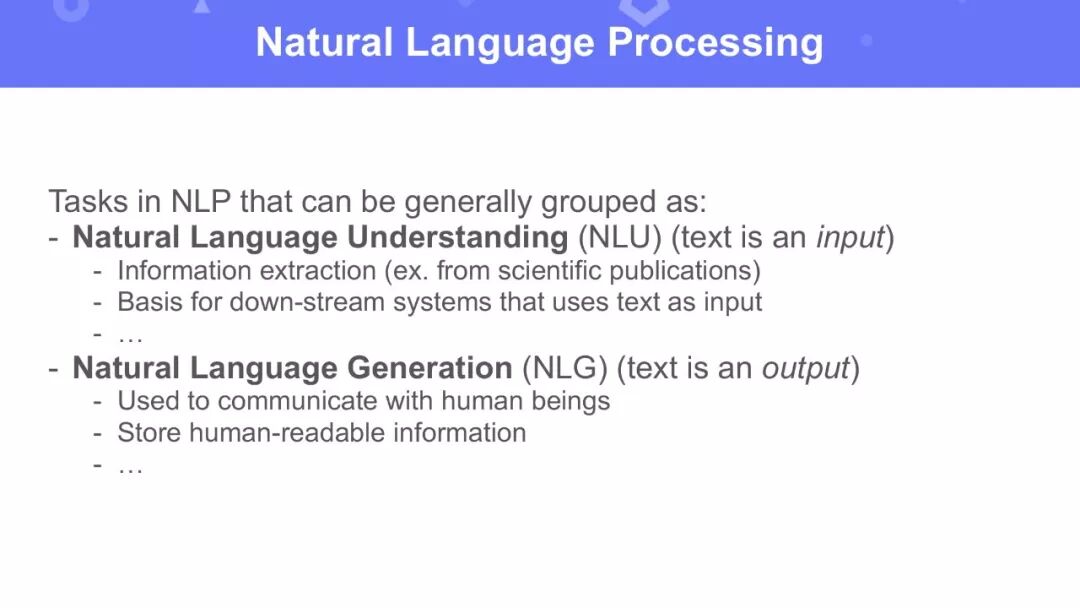 Natural Language Processing

Tasks in NLP that can be generally grouped as:
- Natural Language Understanding (NLU) (text is an input)
  - Information extraction (ex. from scientific publications)
  - Basis for down-stream systems that uses text as input
  - …
- Natural Language Generation (NLG) (text is an output)
  - Used to communicate with human beings
  - Store human-readable information
  - …